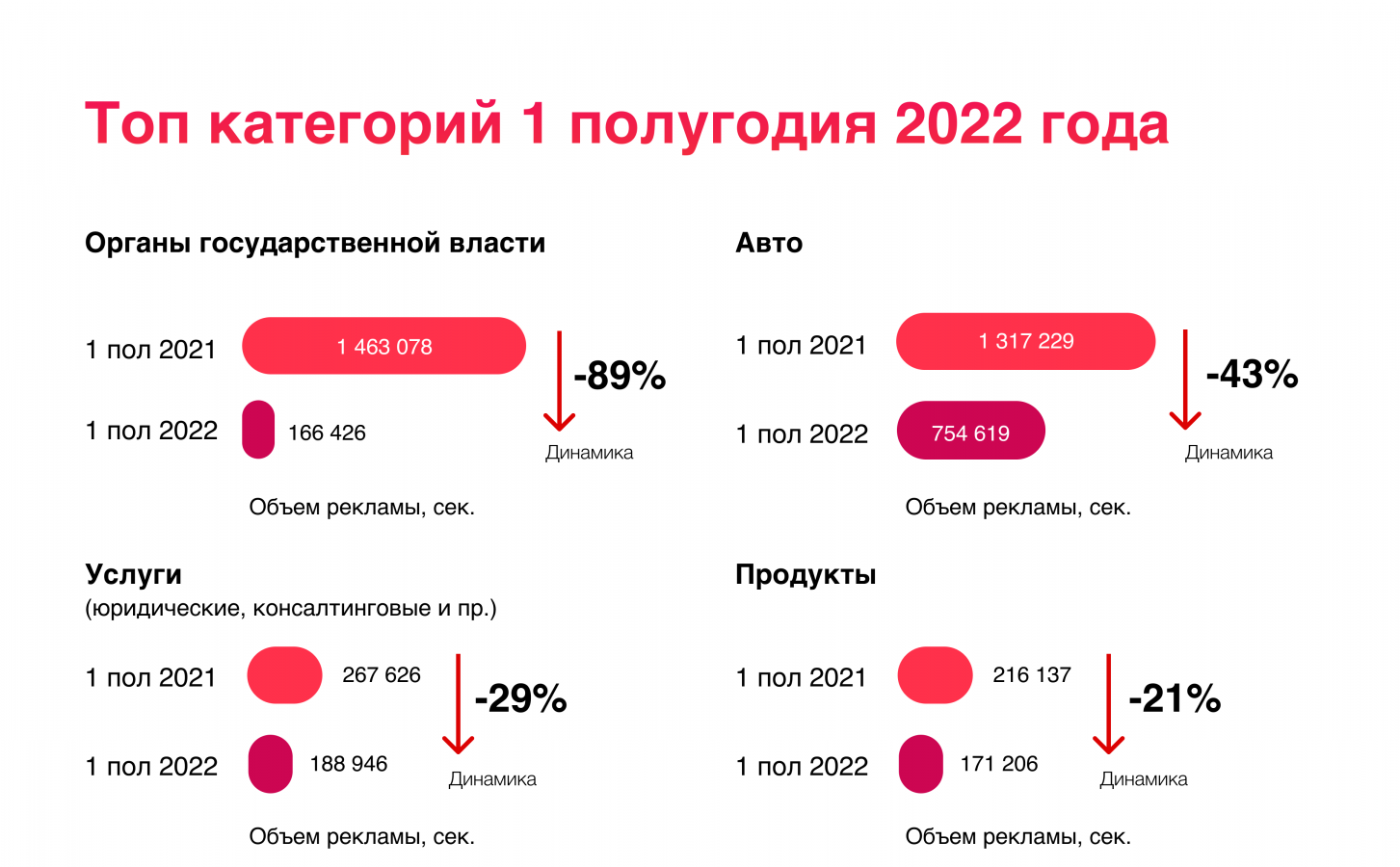 Топ категорий 1 полугодия 2022 года

Органы государственной власти

1 пол 2021 1 463 078

1 пол 2022 166 426

-89%

Динамика

Объем рекламы, сек.

Авто

1 пол 2021 1 317 229

1 пол 2022 754 619

-43%

Динамика

Объем рекламы, сек.

Услуги
(юридические, консалтинговые и пр.)

1 пол 2021 267 626

1 пол 2022 188 946

-29%

Динамика

Объем рекламы, сек.

Продукты

1 пол 2021 216 137

1 пол 2022 171 206

-21%

Динамика

Объем рекламы, сек.